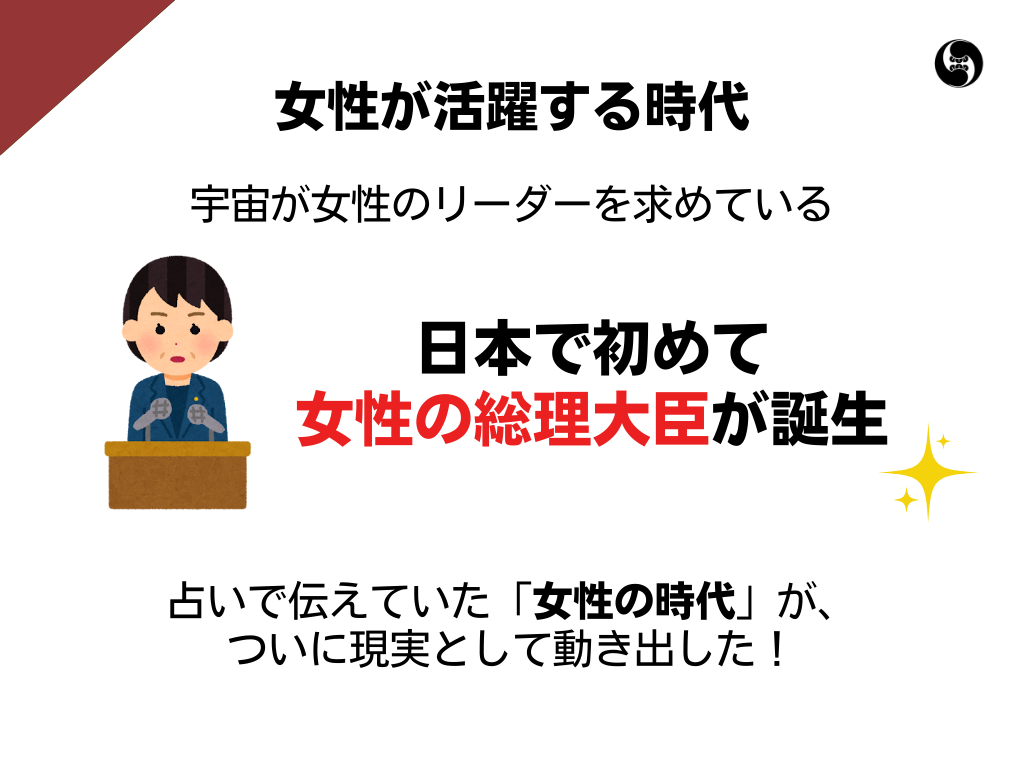 女性が活躍する時代

宇宙が女性のリーダーを求めている

日本で初めて
女性の総理大臣が誕生

占いで伝えていた「女性の時代」が、
ついに現実として動き出した！